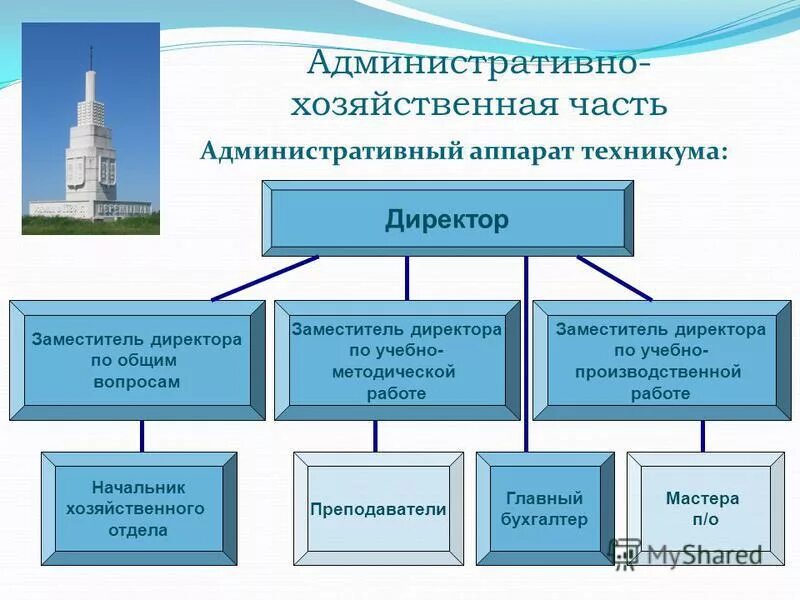 Административно-хозяйственная часть

Административный аппарат техникума:

Директор

Заместитель директора по общим вопросам

Заместитель директора по учебно-методической работе

Заместитель директора по учебно-производственной работе

Начальник хозяйственного отдела

Преподаватели

Главный бухгалтер

Мастера п/о

MyShared